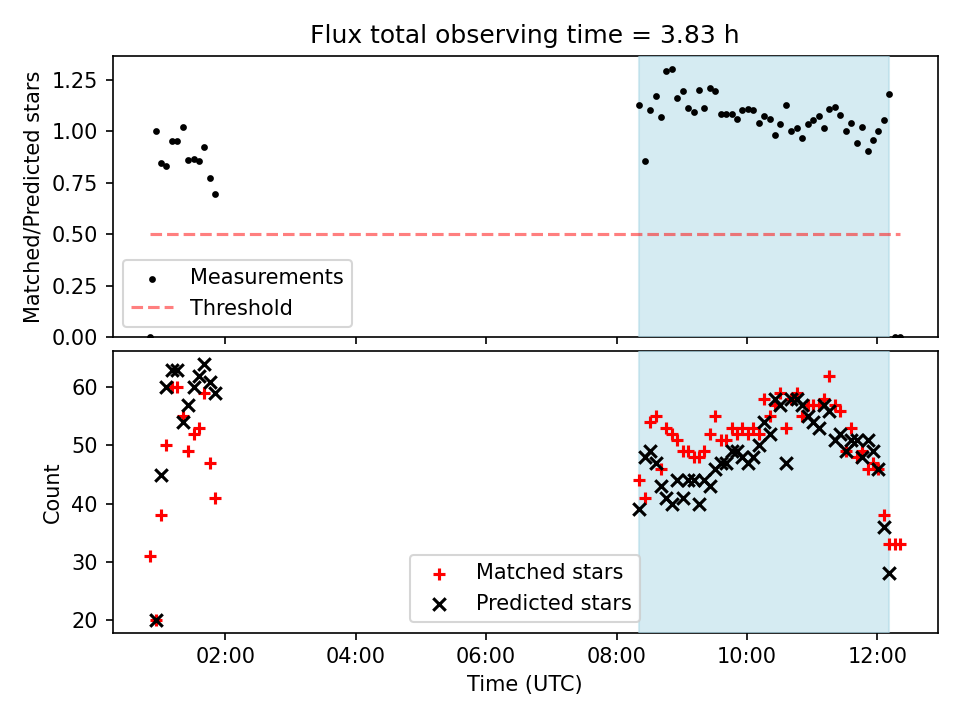 Flux total observing time = 3.83 h

Matched/Predicted stars

1.25
1.00
0.75
0.50
0.25
0.00

Measurements
Threshold

Count

60
50
40
30
20

Matched stars
Predicted stars

02:00
04:00
06:00
08:00
10:00
12:00

Time (UTC)